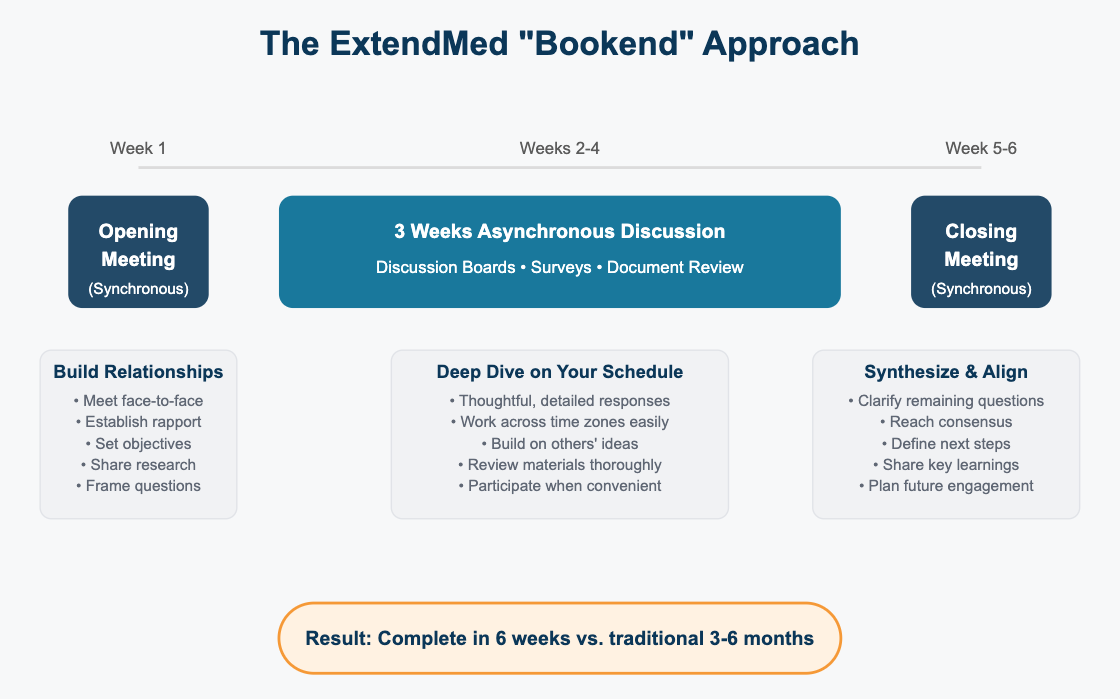 The ExtendMed "Bookend" Approach

Week 1

Weeks 2-4

Week 5-6

Opening Meeting
(Synchronous)

3 Weeks Asynchronous Discussion
Discussion Boards • Surveys • Document Review

Closing Meeting
(Synchronous)

Build Relationships
• Meet face-to-face
• Establish rapport
• Set objectives
• Share research
• Frame questions

Deep Dive on Your Schedule
• Thoughtful, detailed responses
• Work across time zones easily
• Build on others' ideas
• Review materials thoroughly
• Participate when convenient

Synthesize & Align
• Clarify remaining questions
• Reach consensus
• Define next steps
• Share key learnings
• Plan future engagement

Result: Complete in 6 weeks vs. traditional 3-6 months